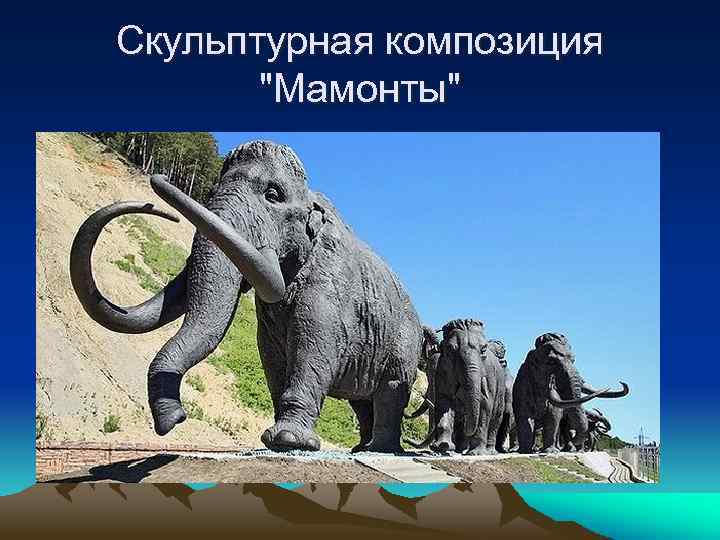 Скульптурная композиция "Мамонты"